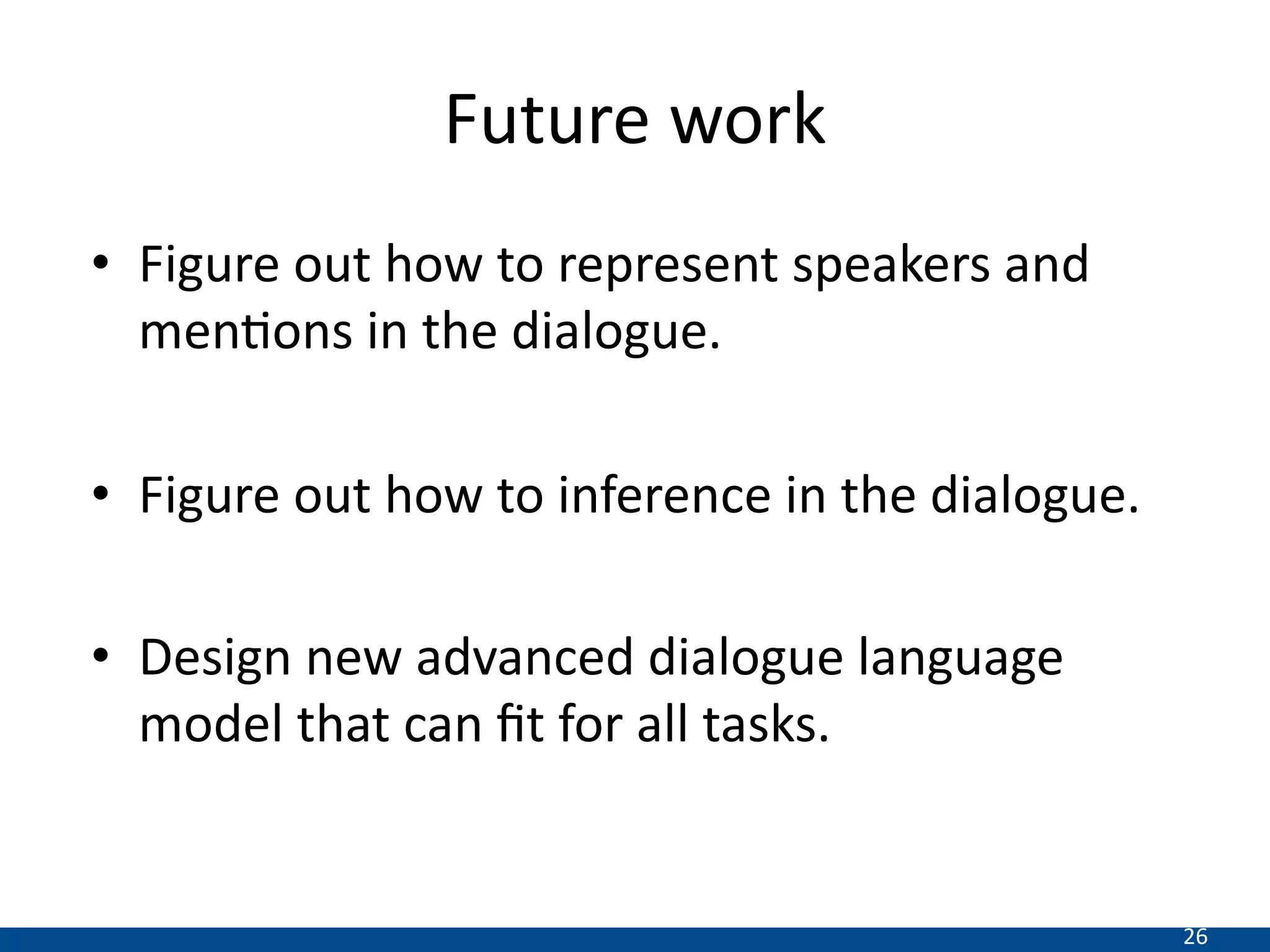 Future work

• Figure out how to represent speakers and mentions in the dialogue.

• Figure out how to inference in the dialogue.

• Design new advanced dialogue language model that can fit for all tasks.

26